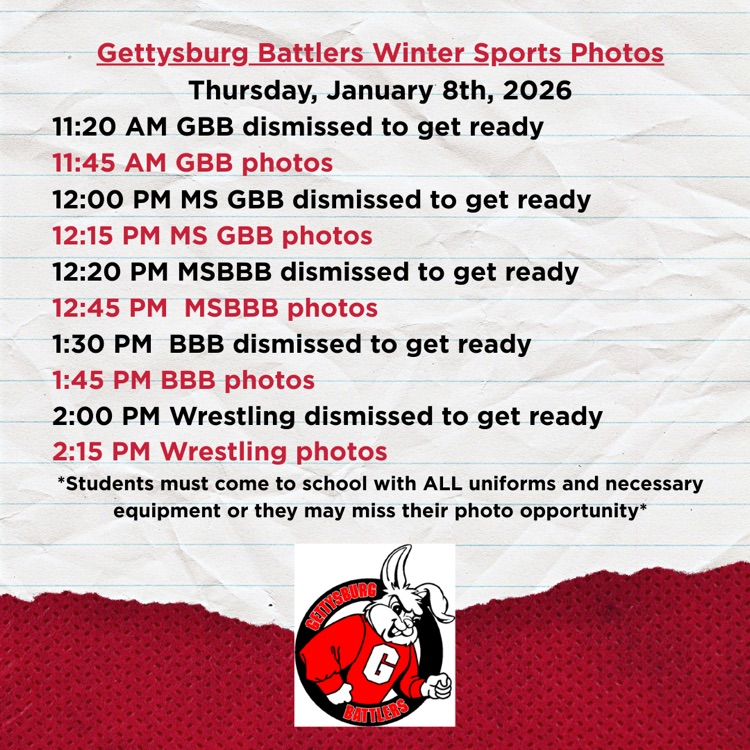 Gettysburg Battlers Winter Sports Photos
Thursday, January 8th, 2026
11:20 AM GBB dismissed to get ready
11:45 AM GBB photos
12:00 PM MS GBB dismissed to get ready
12:15 PM MS GBB photos
12:20 PM MSBBB dismissed to get ready
12:45 PM MSBBB photos
1:30 PM BBB dismissed to get ready
1:45 PM BBB photos
2:00 PM Wrestling dismissed to get ready
2:15 PM Wrestling photos
*Students must come to school with ALL uniforms and necessary equipment or they may miss their photo opportunity*

GETTYSBURG
G
BATTLERS